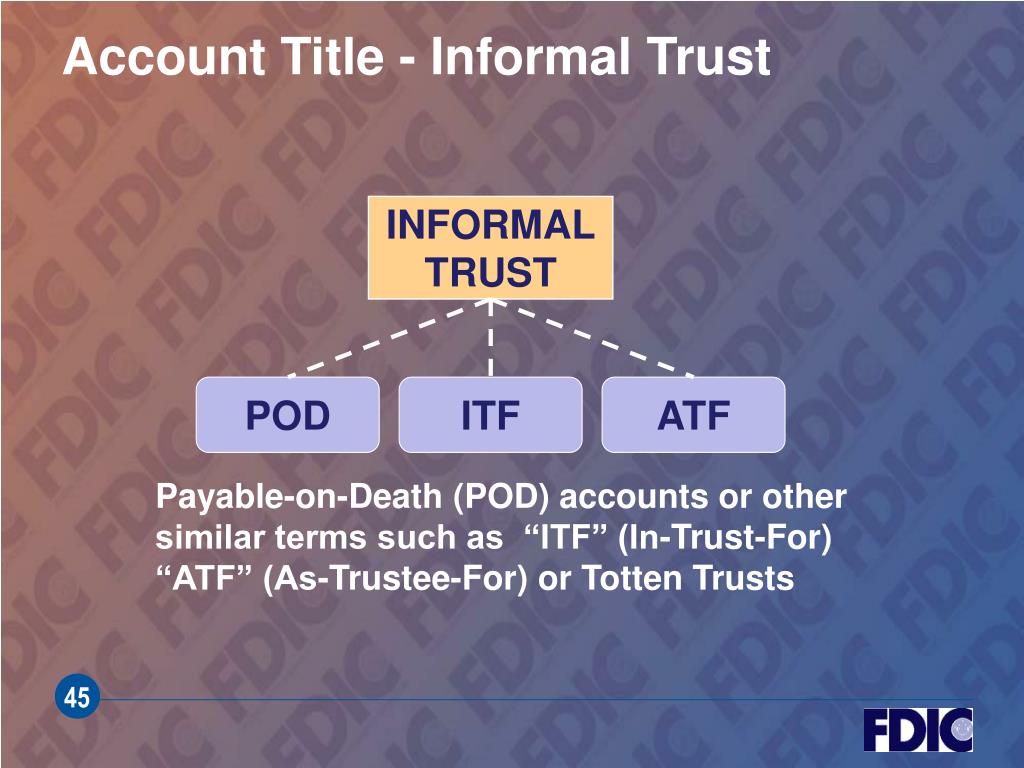 Account Title - Informal Trust

INFORMAL TRUST

POD

ITF

ATF

Payable-on-Death (POD) accounts or other similar terms such as “ITF” (In-Trust-For) “ATF” (As-Trustee-For) or Totten Trusts

45

FDIC